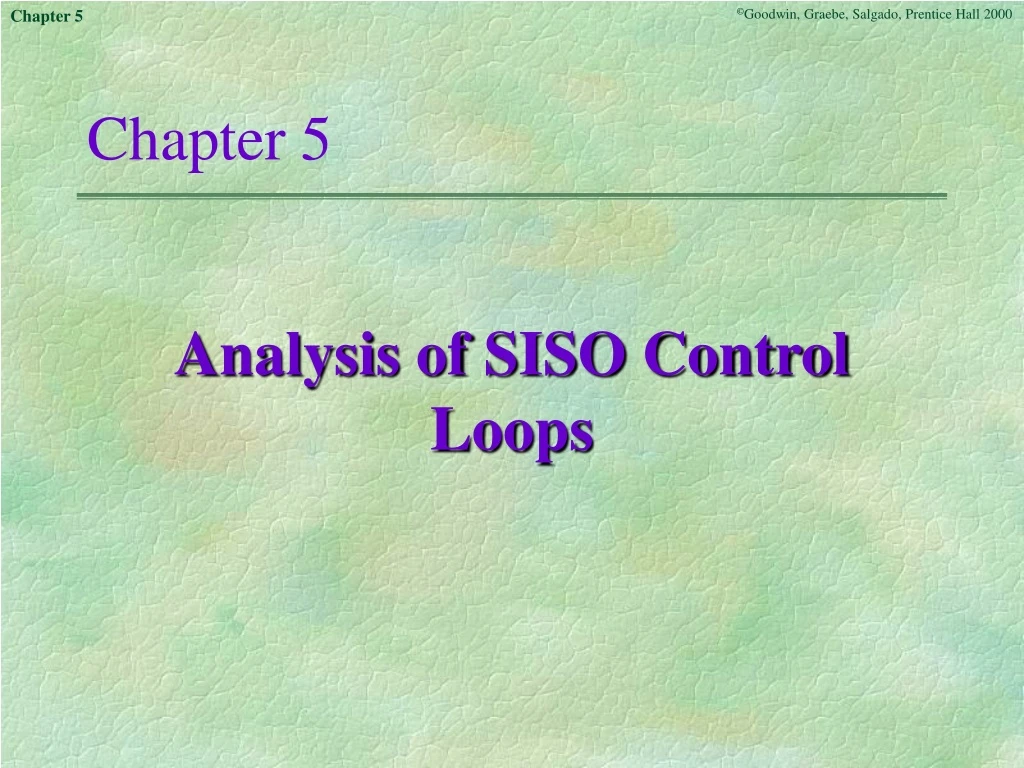 Chapter 5

©Goodwin, Graebe, Salgado, Prentice Hall 2000

Chapter 5

Analysis of SISO Control Loops